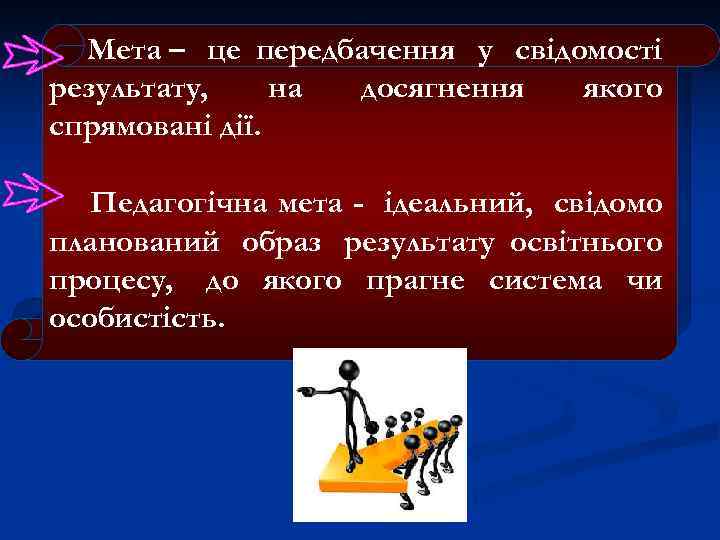 Мета – це передбачення у свідомості результату, на досягнення якого спрямовані дії.

Педагогічна мета - ідеальний, свідомо планований образ результату освітнього процесу, до якого прагне система чи особистість.